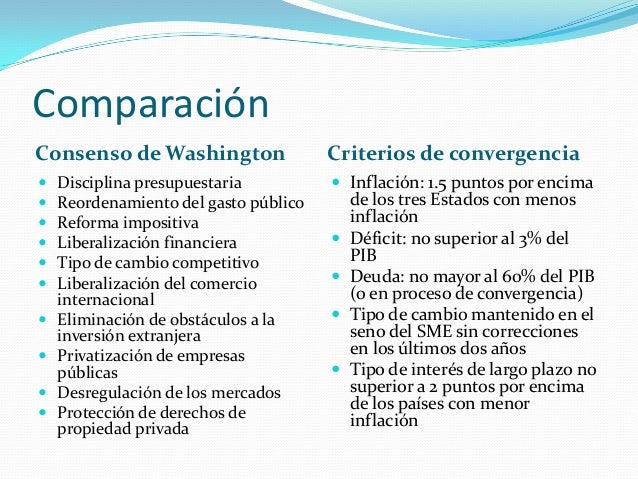 Comparación

Consenso de Washington

- Disciplina presupuestaria
- Reordenamiento del gasto público
- Reforma impositiva
- Liberalización financiera
- Tipo de cambio competitivo
- Liberalización del comercio internacional
- Eliminación de obstáculos a la inversión extranjera
- Privatización de empresas públicas
- Desregulación de los mercados
- Protección de derechos de propiedad privada

Criterios de convergencia

- Inflación: 1.5 puntos por encima de los tres Estados con menos inflación
- Déficit: no superior al 3% del PIB
- Deuda: no mayor al 60% del PIB (o en proceso de convergencia)
- Tipo de cambio mantenido en el seno del SME sin correcciones en los últimos dos años
- Tipo de interés de largo plazo no superior a 2 puntos por encima de los países con menor inflación